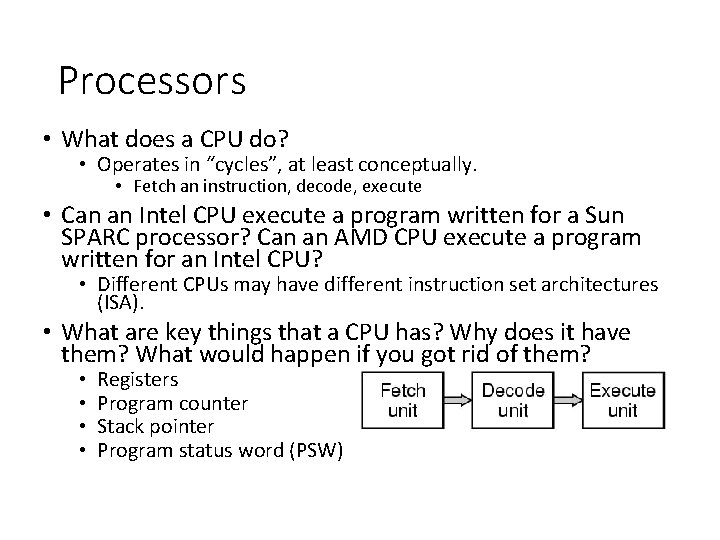 Processors

• What does a CPU do?
  • Operates in "cycles", at least conceptually.
    • Fetch an instruction, decode, execute

• Can an Intel CPU execute a program written for a Sun SPARC processor? Can an AMD CPU execute a program written for an Intel CPU?
  • Different CPUs may have different instruction set architectures (ISA).

• What are key things that a CPU has? Why does it have them? What would happen if you got rid of them?
  • Registers
  • Program counter
  • Stack pointer
  • Program status word (PSW)

Fetch unit

Decode unit

Execute unit